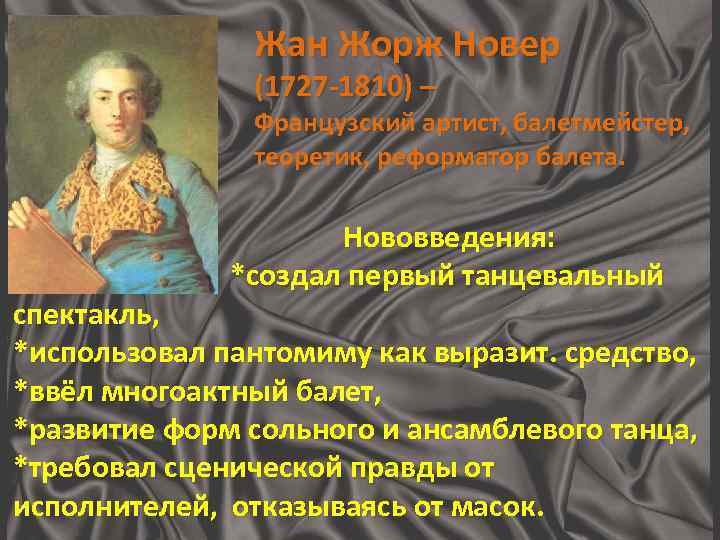 Жан Жорж Новер
(1727-1810) –
Французский артист, балетмейстер, теоретик, реформатор балета.

Нововведения:
*создал первый танцевальный спектакль,
*использовал пантомиму как выразит. средство,
*ввёл многоактный балет,
*развитие форм сольного и ансамблевого танца,
*требовал сценической правды от исполнителей, отказываясь от масок.